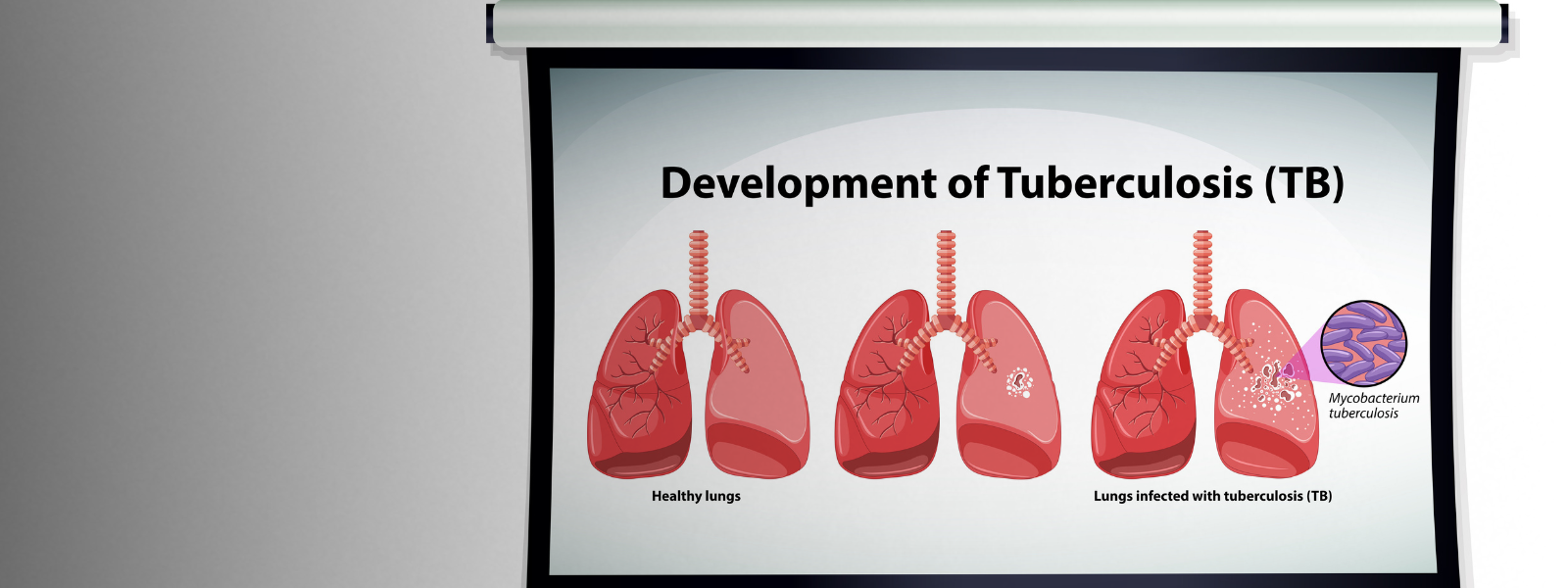 Development of Tuberculosis (TB)

Mycobacterium tuberculosis

Healthy lungs

Lungs infected with tuberculosis (TB)